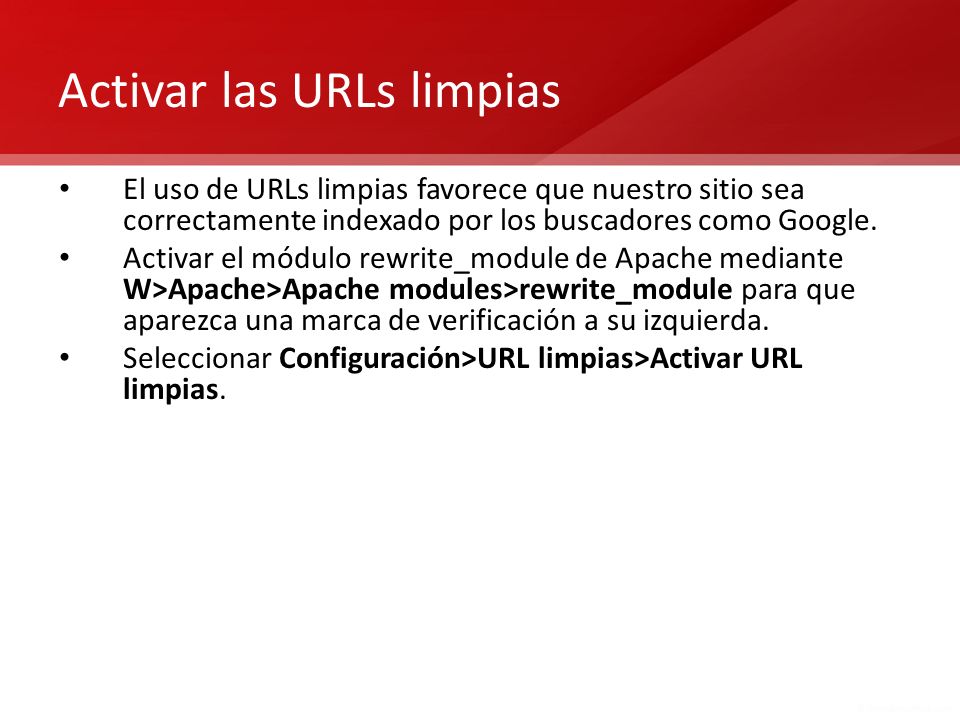 Activar las URLs limpias

• El uso de URLs limpias favorece que nuestro sitio sea correctamente indexado por los buscadores como Google.
• Activar el módulo rewrite_module de Apache mediante W>Apache>Apache modules>rewrite_module para que aparezca una marca de verificación a su izquierda.
• Seleccionar Configuración>URL limpias>Activar URL limpias.